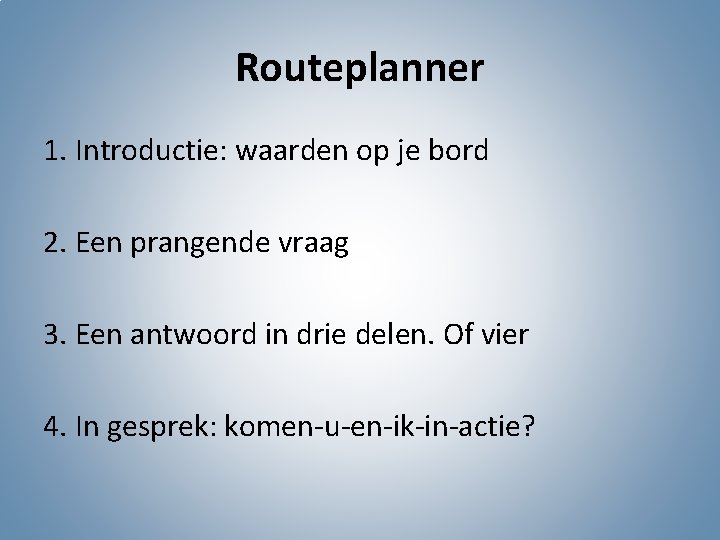 Routeplanner

1. Introductie: waarden op je bord

2. Een prangende vraag

3. Een antwoord in drie delen. Of vier

4. In gesprek: komen-u-en-ik-in-actie?